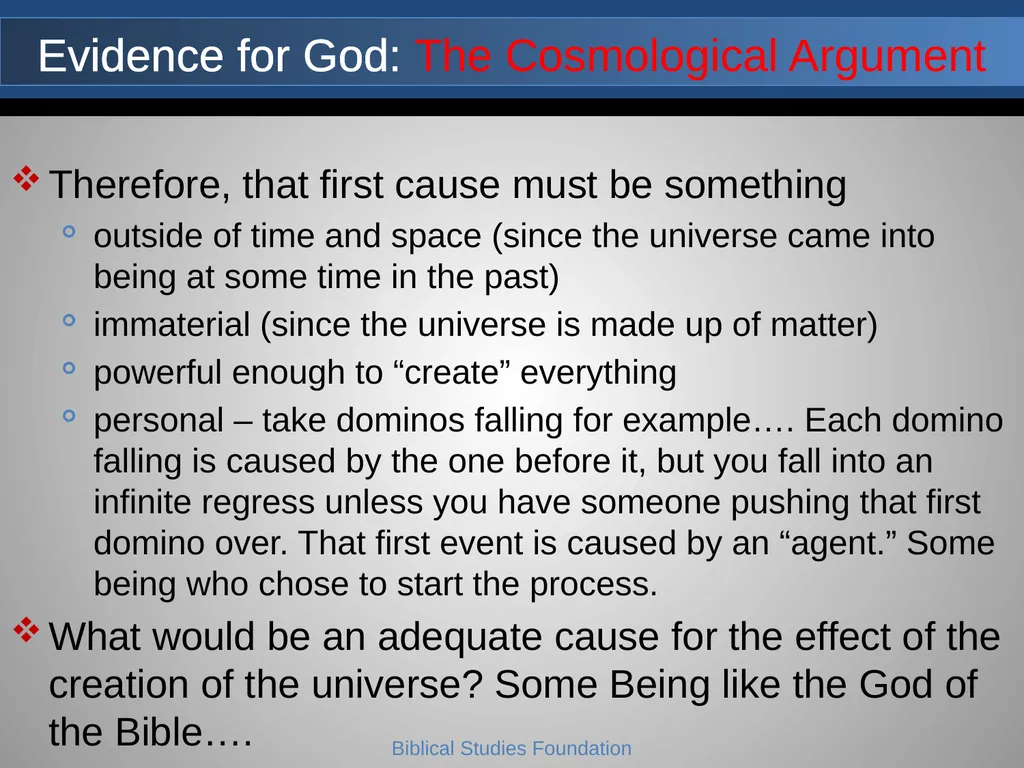 Evidence for God: The Cosmological Argument

❖ Therefore, that first cause must be something

◦ outside of time and space (since the universe came into being at some time in the past)

◦ immaterial (since the universe is made up of matter)

◦ powerful enough to “create” everything

◦ personal – take dominos falling for example…. Each domino falling is caused by the one before it, but you fall into an infinite regress unless you have someone pushing that first domino over. That first event is caused by an “agent.” Some being who chose to start the process.

❖ What would be an adequate cause for the effect of the creation of the universe? Some Being like the God of the Bible….

Biblical Studies Foundation